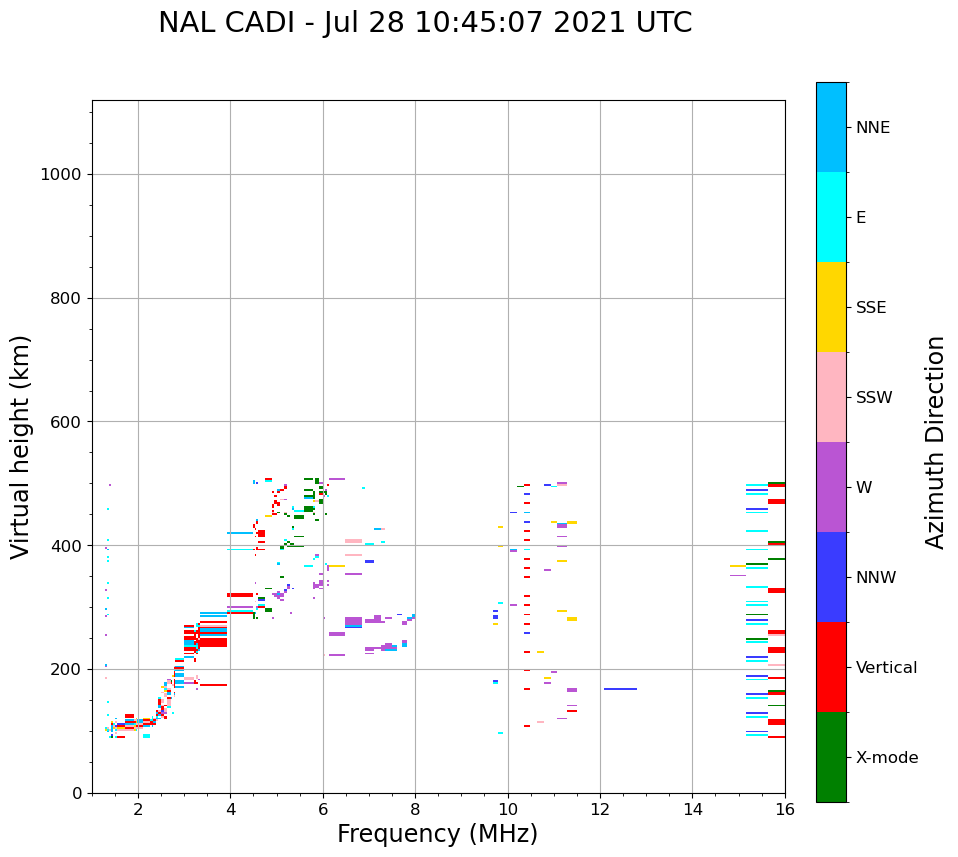 NAL CADI - Jul 28 10:45:07 2021 UTC

Virtual height (km)

1000
800
600
400
200
0

2
4
6
8
10
12
14
16

Frequency (MHz)

NNE
E
SSE
SSW
W
NNW
Vertical
X-mode

Azimuth Direction